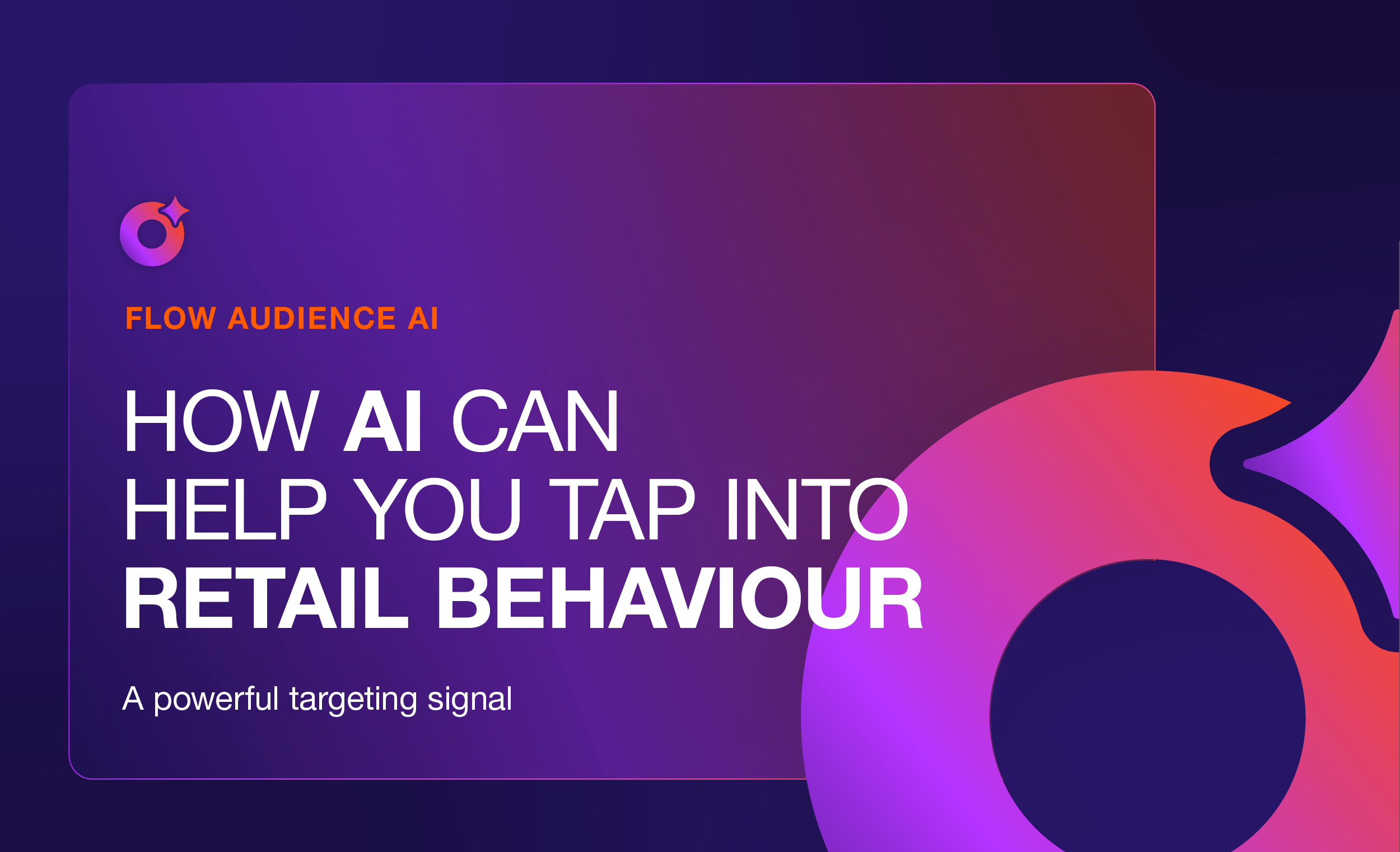 FLOW AUDIENCE AI

HOW AI CAN HELP YOU TAP INTO RETAIL BEHAVIOUR

A powerful targeting signal